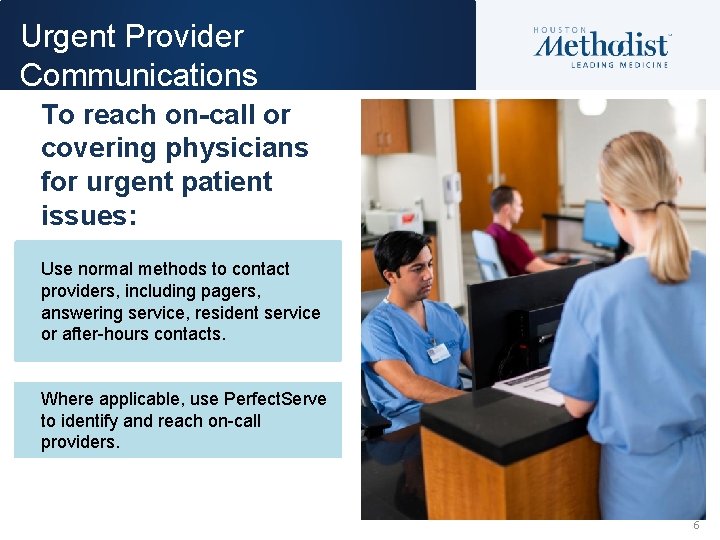 Urgent Provider Communications

HOUSTON
Methodist
LEADING MEDICINE

To reach on-call or covering physicians for urgent patient issues:

Use normal methods to contact providers, including pagers, answering service, resident service or after-hours contacts.

Where applicable, use PerfectServe to identify and reach on-call providers.

6